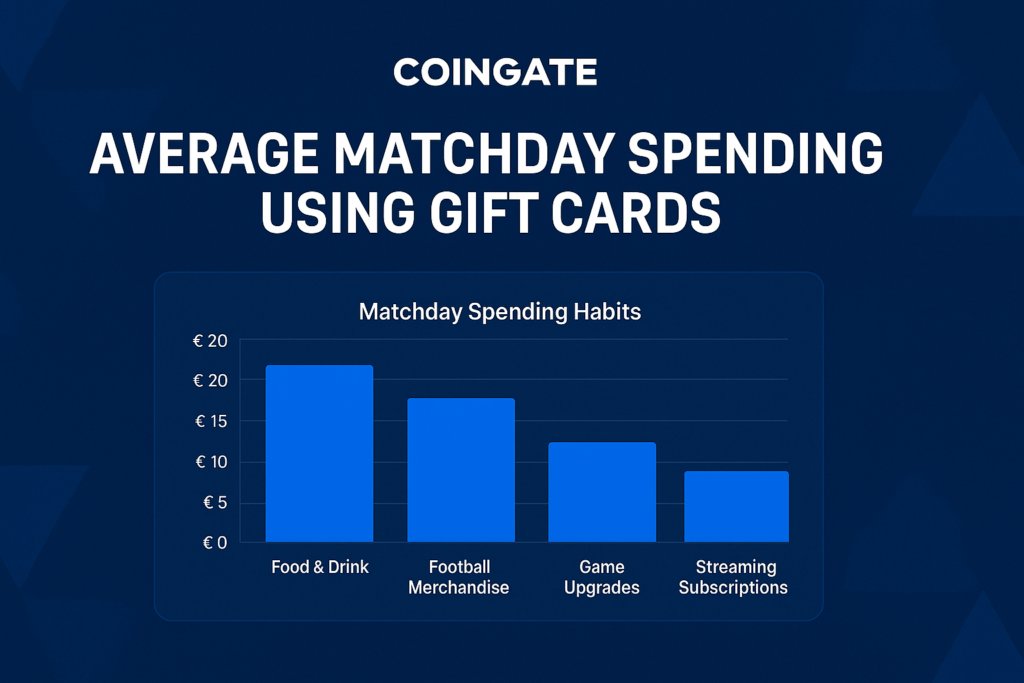 COINGATE

AVERAGE MATCHDAY SPENDING USING GIFT CARDS

Matchday Spending Habits

€ 20
€ 20
€ 15
€ 10
€ 5
€ 0

Food & Drink
Football Merchandise
Game Upgrades
Streaming Subscriptions